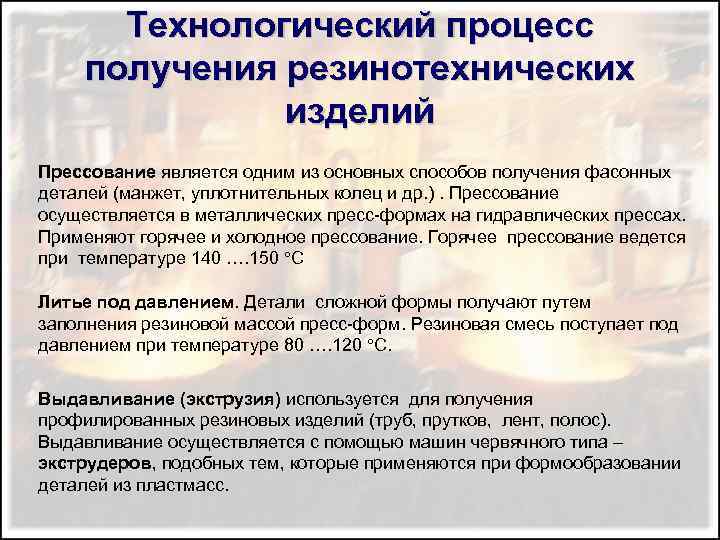 Технологический процесс получения резинотехнических изделий

Прессование является одним из основных способов получения фасонных деталей (манжет, уплотнительных колец и др.) . Прессование осуществляется в металлических пресс-формах на гидравлических прессах. Применяют горячее и холодное прессование. Горячее прессование ведется при температуре 140 ….150 °С

Литье под давлением. Детали сложной формы получают путем заполнения резиновой массой пресс-форм. Резиновая смесь поступает под давлением при температуре 80 ….120 °С.

Выдавливание (экструзия) используется для получения профилированных резиновых изделий (труб, прутков, лент, полос). Выдавливание осуществляется с помощью машин червячного типа – экструдеров, подобных тем, которые применяются при формообразовании деталей из пластмасс.